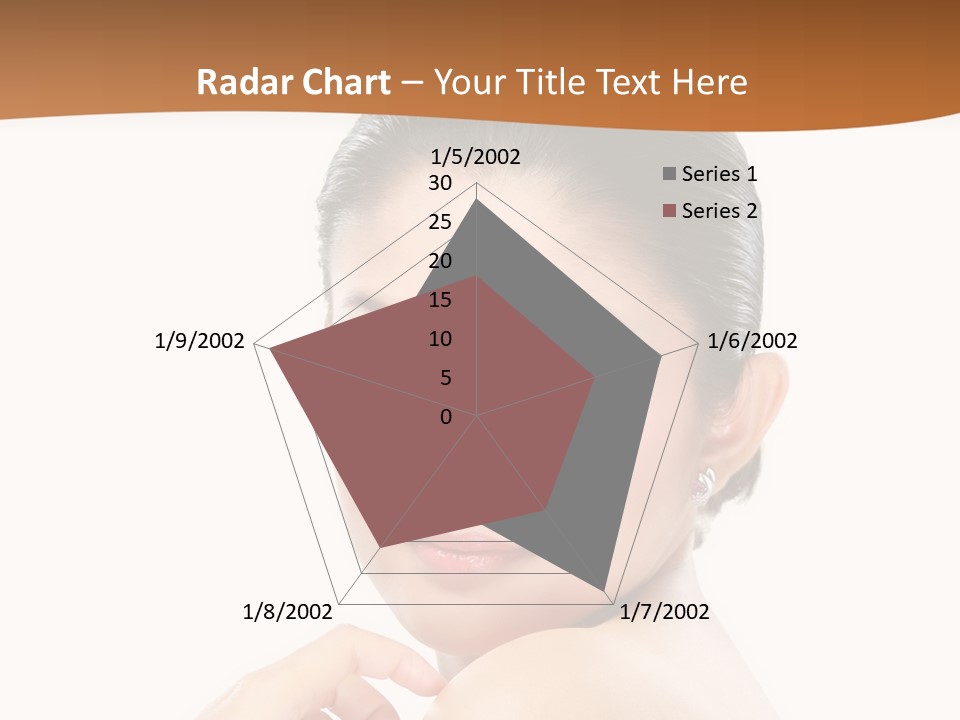 Radar Chart – Your Title Text Here

1/5/2002
30
25
20
15
10
5
0
1/6/2002
1/7/2002
1/8/2002
1/9/2002

Series 1
Series 2